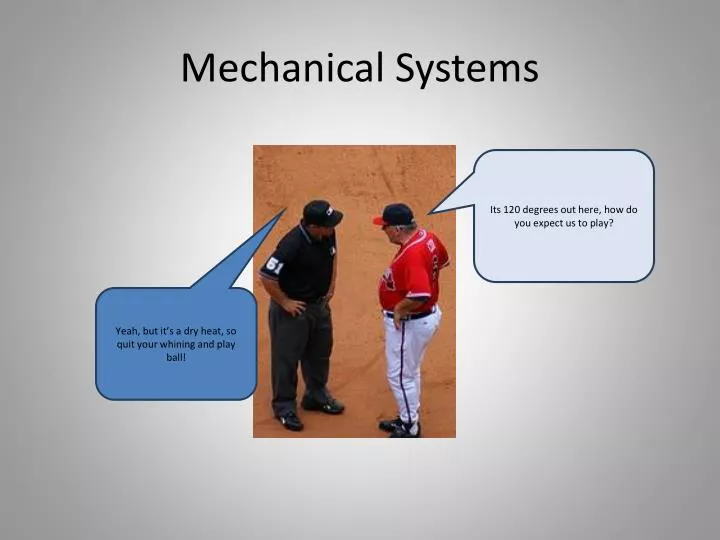 Mechanical Systems

Its 120 degrees out here, how do you expect us to play?

Yeah, but it's a dry heat, so quit your whining and play ball!

51